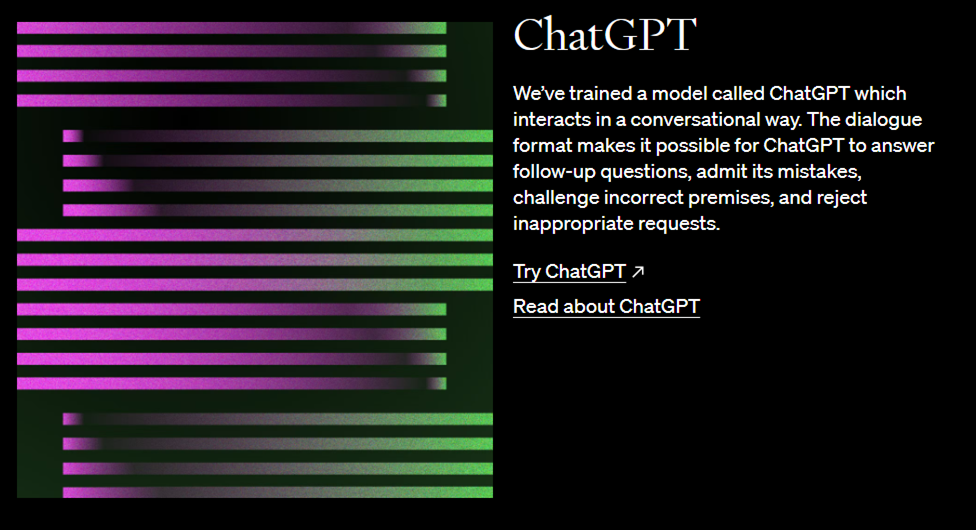 ChatGPT

We've trained a model called ChatGPT which interacts in a conversational way. The dialogue format makes it possible for ChatGPT to answer follow-up questions, admit its mistakes, challenge incorrect premises, and reject inappropriate requests.

Try ChatGPT ↗

Read about ChatGPT